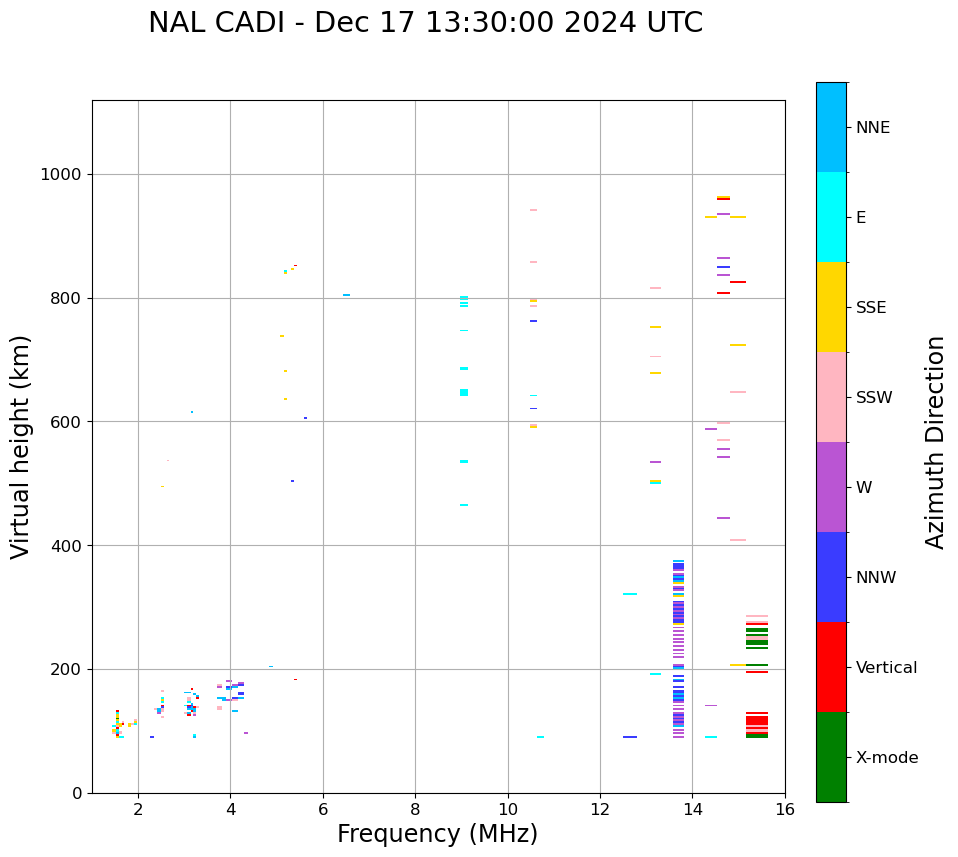 NAL CADI - Dec 17 13:30:00 2024 UTC

Virtual height (km)

1000
800
600
400
200
0

2
4
6
8
10
12
14
16

Frequency (MHz)

NNE
E
SSE
SSW
W
NNW
Vertical
X-mode

Azimuth Direction